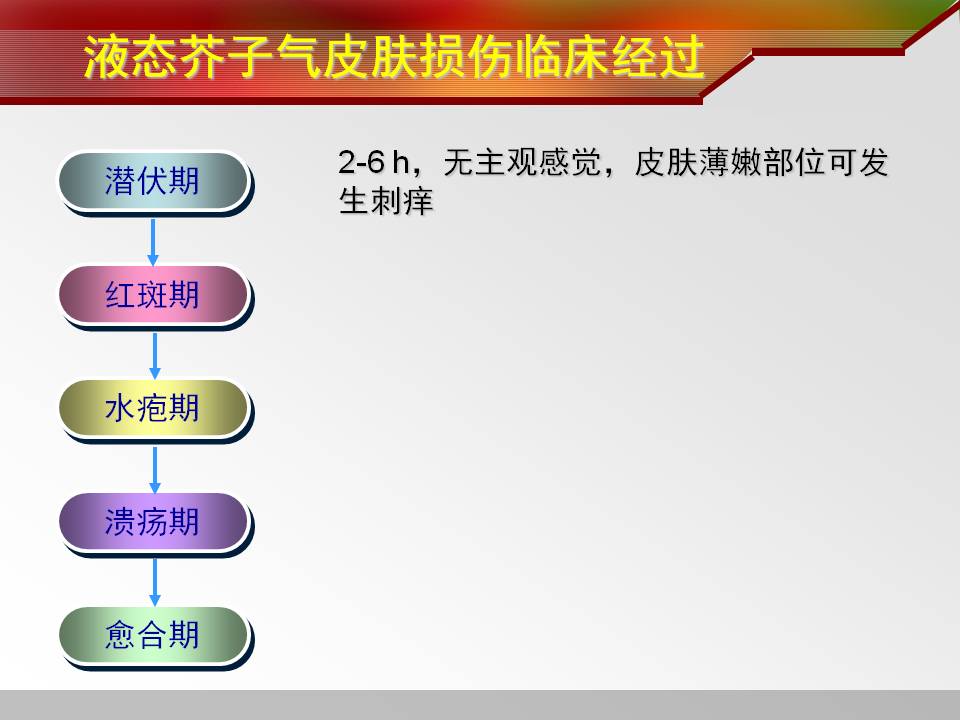 液态芥子气皮肤损伤临床经过

潜伏期

红斑期

水疱期

溃疡期

愈合期

2-6 h，无主观感觉，皮肤薄嫩部位可发生刺痒